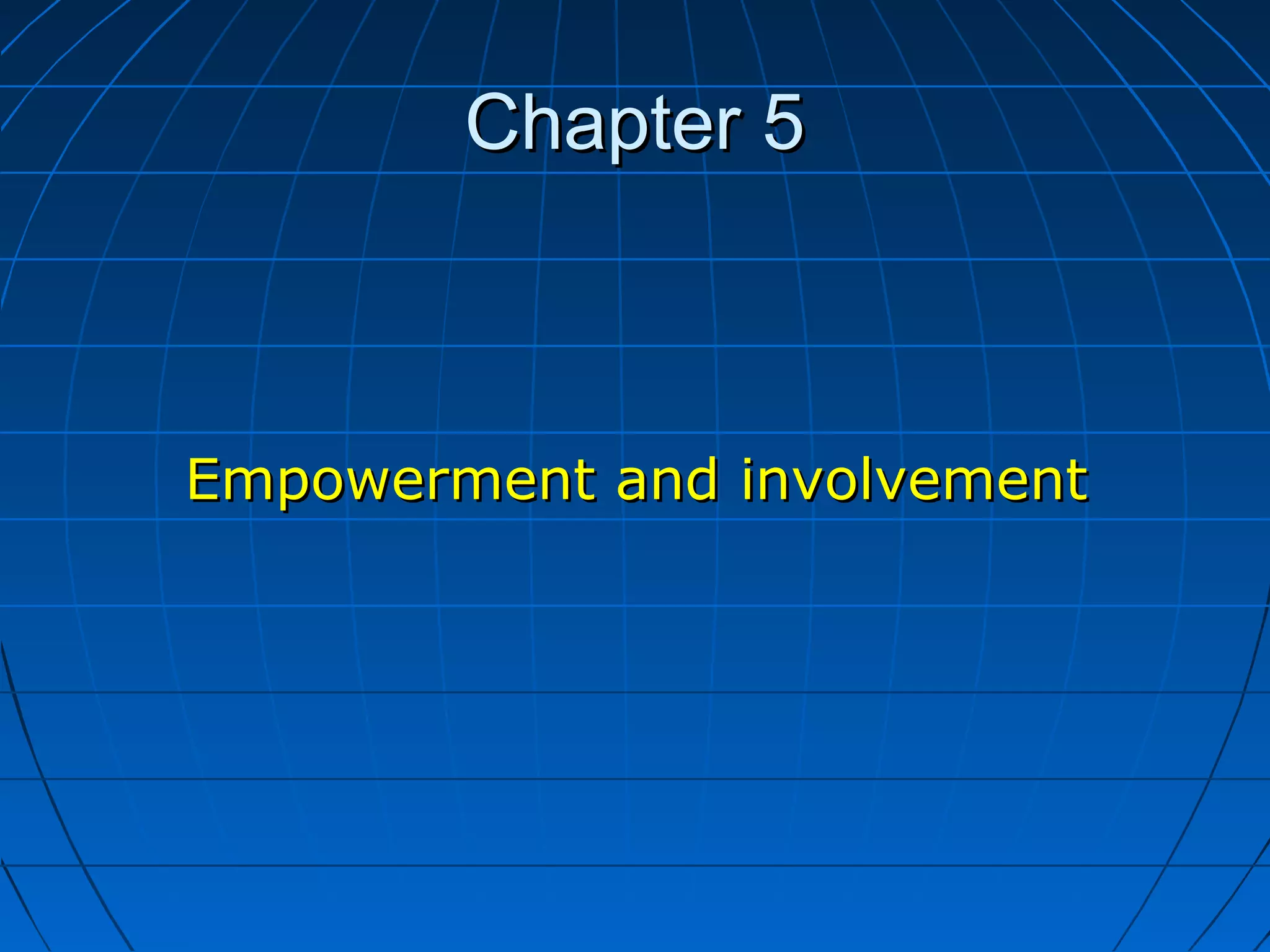 Chapter 5

Empowerment and involvement